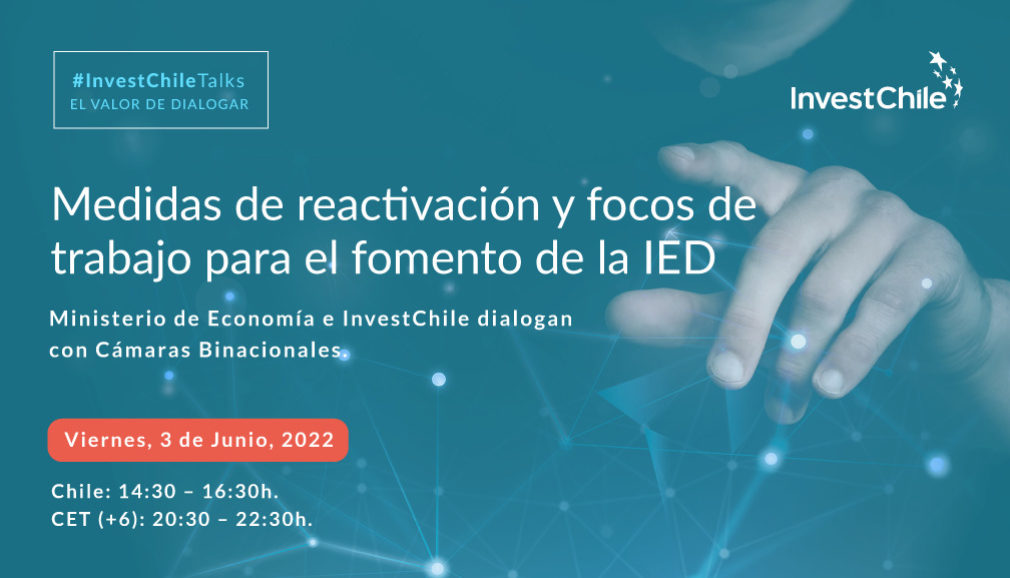 #InvestChileTalks
EL VALOR DE DIALOGAR

InvestChile

Medidas de reactivación y focos de trabajo para el fomento de la IED

Ministerio de Economía e InvestChile dialogan con Cámaras Binacionales.

Viernes, 3 de Junio, 2022

Chile: 14:30 – 16:30h.
CET (+6): 20:30 – 22:30h.